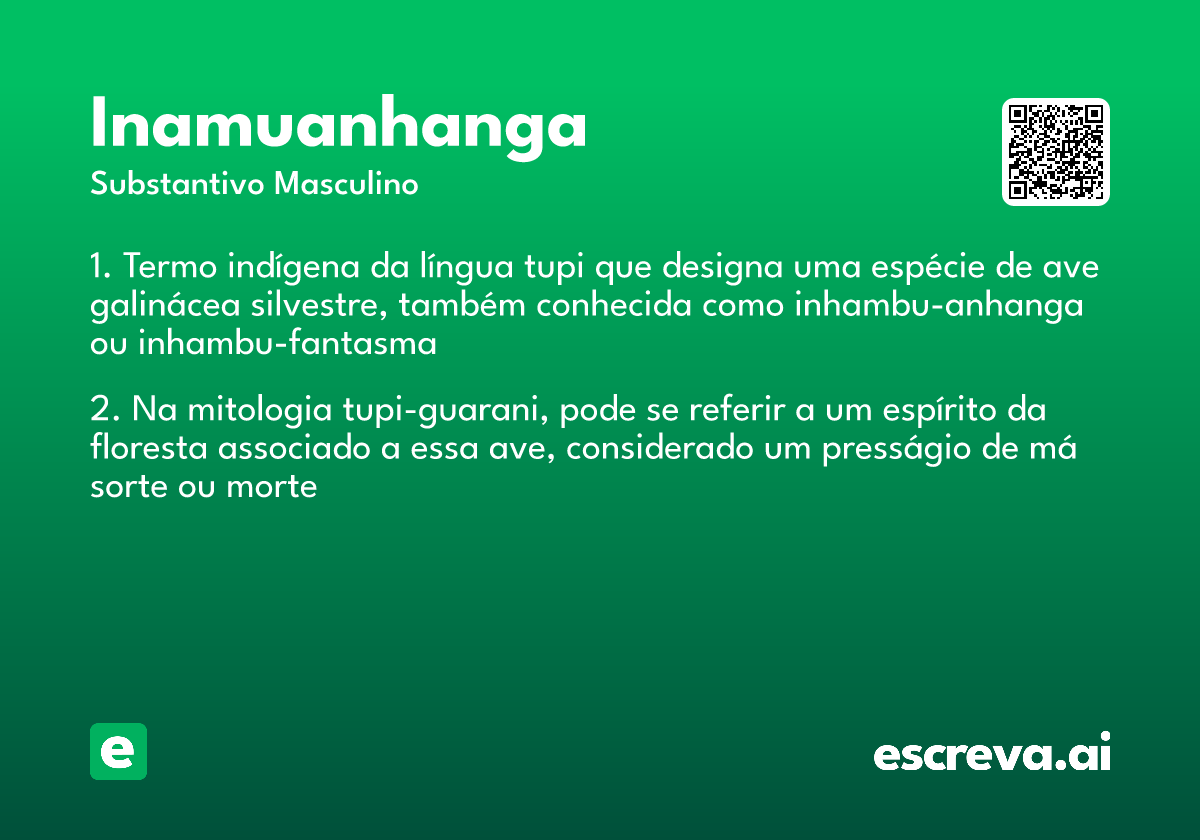 Inamuanhanga

Substantivo Masculino

1. Termo indígena da língua tupi que designa uma espécie de ave galinácea silvestre, também conhecida como inhambu-anhanga ou inhambu-fantasma

2. Na mitologia tupi-guarani, pode se referir a um espírito da floresta associado a essa ave, considerado um presságio de má sorte ou morte

e

escreva.ai